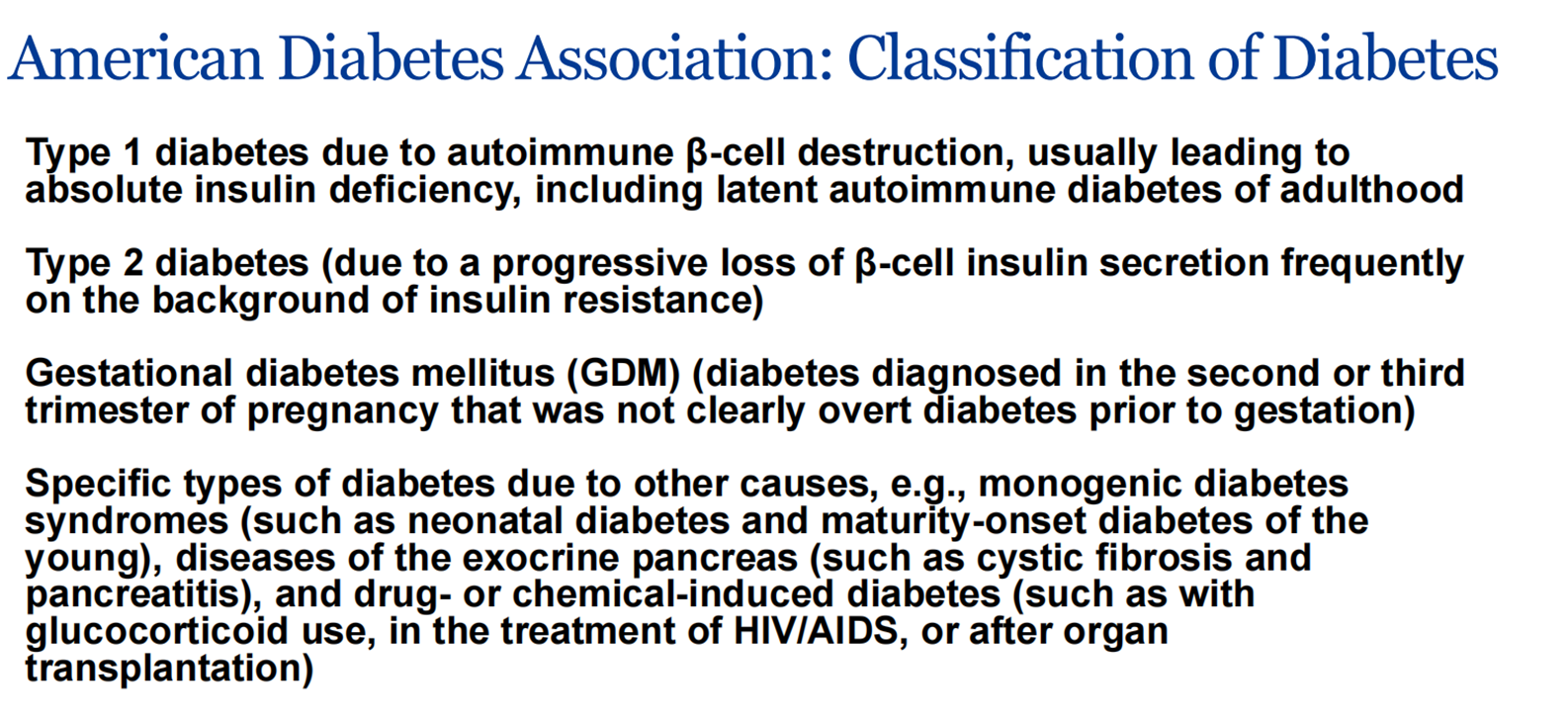 American Diabetes Association: Classification of Diabetes

Type 1 diabetes due to autoimmune β-cell destruction, usually leading to absolute insulin deficiency, including latent autoimmune diabetes of adulthood

Type 2 diabetes (due to a progressive loss of β-cell insulin secretion frequently on the background of insulin resistance)

Gestational diabetes mellitus (GDM) (diabetes diagnosed in the second or third trimester of pregnancy that was not clearly overt diabetes prior to gestation)

Specific types of diabetes due to other causes, e.g., monogenic diabetes syndromes (such as neonatal diabetes and maturity-onset diabetes of the young), diseases of the exocrine pancreas (such as cystic fibrosis and pancreatitis), and drug- or chemical-induced diabetes (such as with glucocorticoid use, in the treatment of HIV/AIDS, or after organ transplantation)